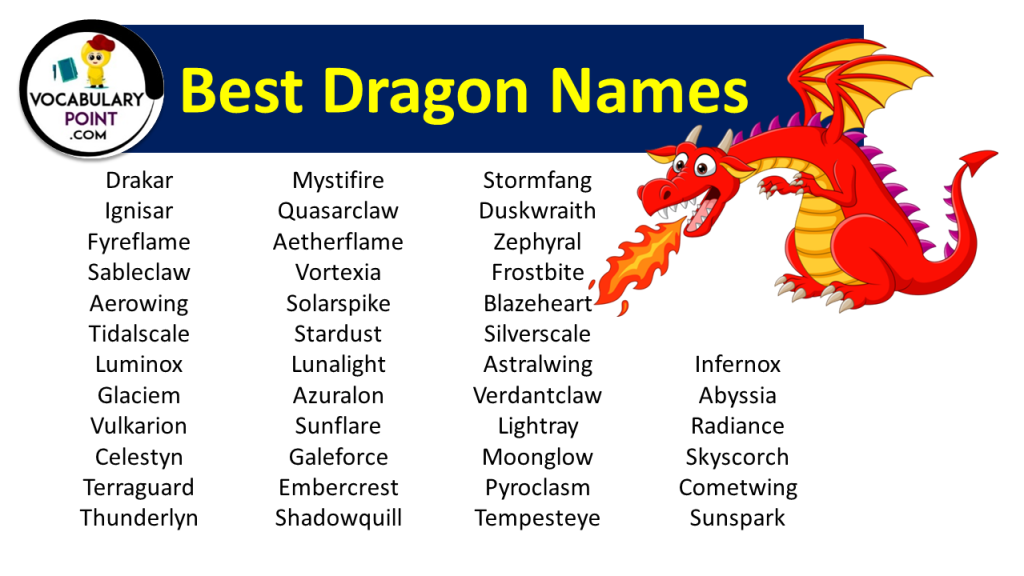 VOCABULARY POINT .COM

Best Dragon Names

Drakar
Ignisar
Fyreflame
Sableclaw
Aerowing
Tidalscale
Luminox
Glaciem
Vulkarion
Celestyn
Terraguard
Thunderlyn

Mystifire
Quasarclaw
Aetherflame
Vortexia
Solarspike
Stardust
Lunalight
Azuralon
Sunflare
Galeforce
Embercrest
Shadowquill

Stormfang
Duskwraith
Zephyral
Frostbite
Blazeheart
Silverscale
Astralwing
Verdantclaw
Lightray
Moonglow
Pyroclasm
Tempesteye

Infernox
Abyssia
Radiance
Skyscorch
Cometwing
Sunspark